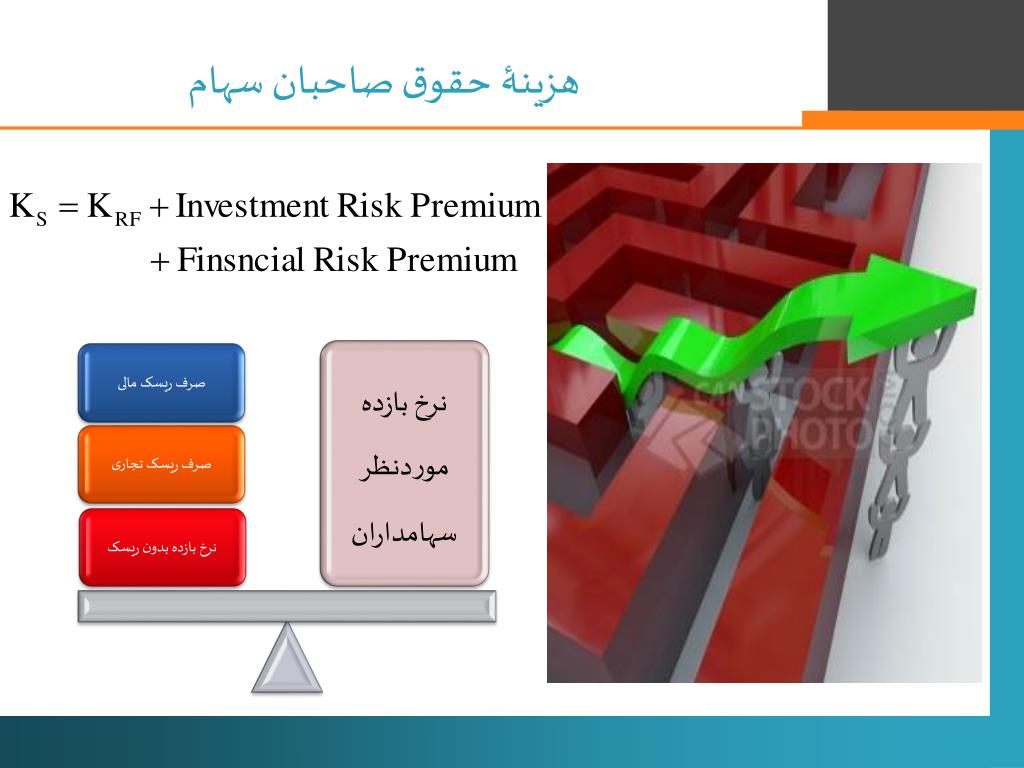 هزینهٔ حقوق صاحبان سهام

$K_S = K_{RF} + \text{Investment Risk Premium}$
$+ \text{Finsncial Risk Premium}$

صرف ریسک مالی

صرف ریسک تجاری

نرخ بازده بدون ریسک

نرخ بازده موردنظر سهامداران

CAN STOCK PHOTO